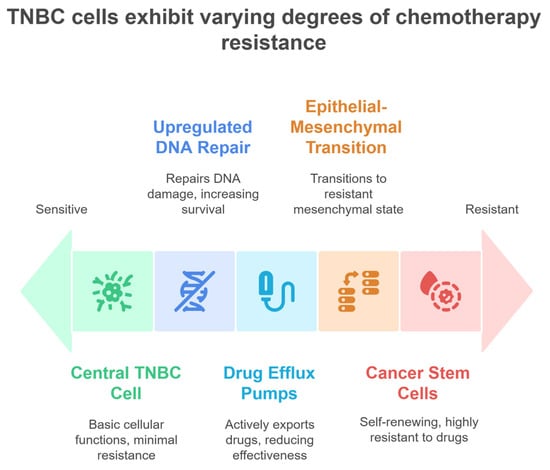 TNBC cells exhibit varying degrees of chemotherapy resistance

Upregulated DNA Repair

Repairs DNA damage, increasing survival

Epithelial-Mesenchymal Transition

Transitions to resistant mesenchymal state

Sensitive

Resistant

Central TNBC Cell

Basic cellular functions, minimal resistance

Drug Efflux Pumps

Actively exports drugs, reducing effectiveness

Cancer Stem Cells

Self-renewing, highly resistant to drugs